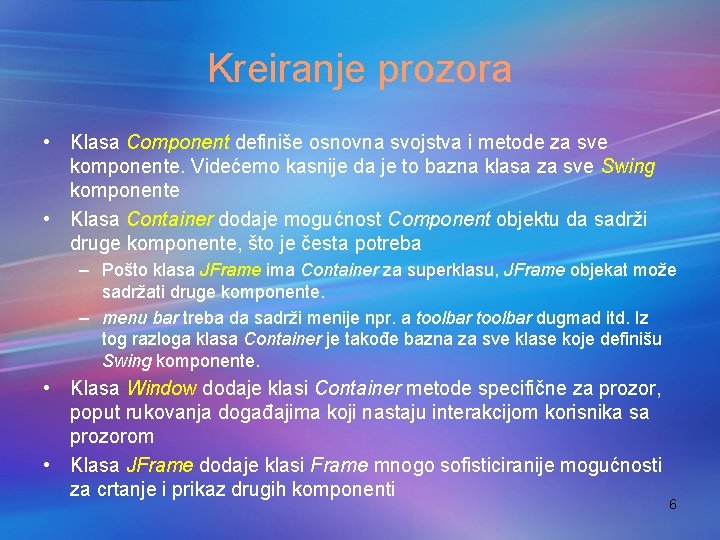 Kreiranje prozora

• Klasa Component definiše osnovna svojstva i metode za sve komponente. Videćemo kasnije da je to bazna klasa za sve Swing komponente

• Klasa Container dodaje mogućnost Component objektu da sadrži druge komponente, što je česta potreba

– Pošto klasa JFrame ima Container za superklasu, JFrame objekat može sadržati druge komponente.

– menu bar treba da sadrži menije npr. a toolbar toolbar dugmad itd. Iz tog razloga klasa Container je takođe bazna za sve klase koje definišu Swing komponente.

• Klasa Window dodaje klasi Container metode specifične za prozor, poput rukovanja događajima koji nastaju interakcijom korisnika sa prozorom

• Klasa JFrame dodaje klasi Frame mnogo sofisticiranije mogućnosti za crtanje i prikaz drugih komponenti

6